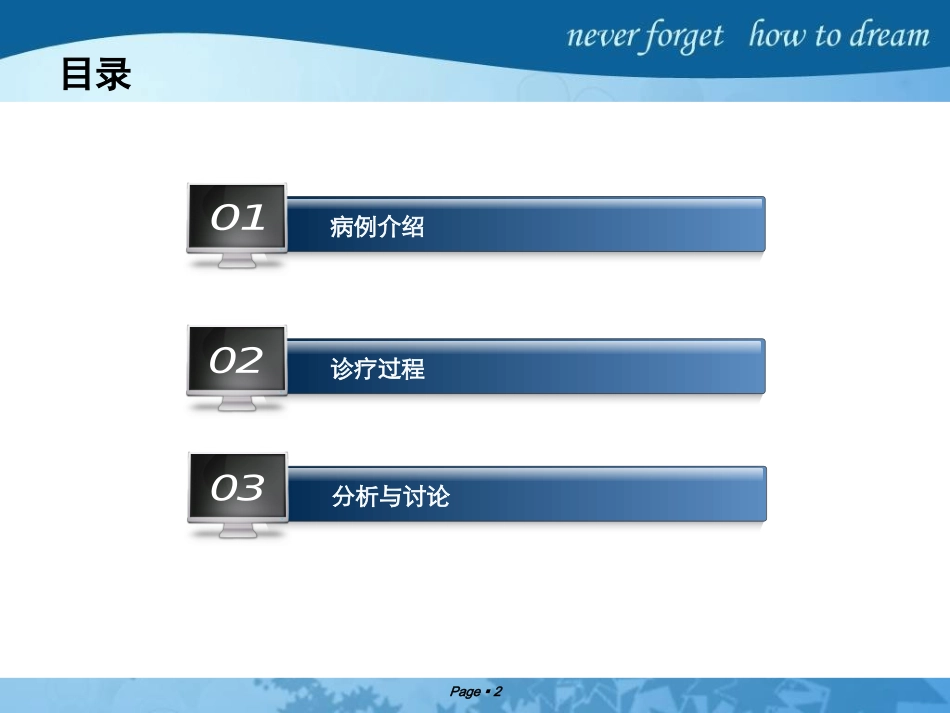 never forget how to dream

目录

01 病例介绍

02 诊疗过程

03 分析与讨论

Page ▪ 2